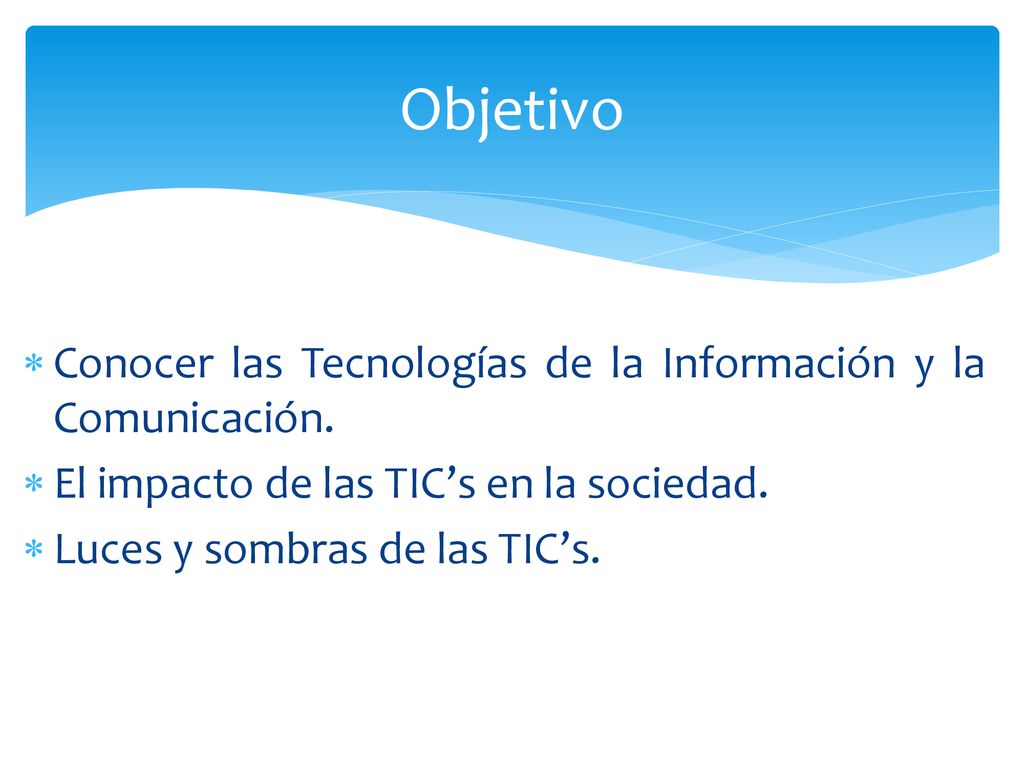 Objetivo

* Conocer las Tecnologías de la Información y la Comunicación.
* El impacto de las TIC’s en la sociedad.
* Luces y sombras de las TIC’s.